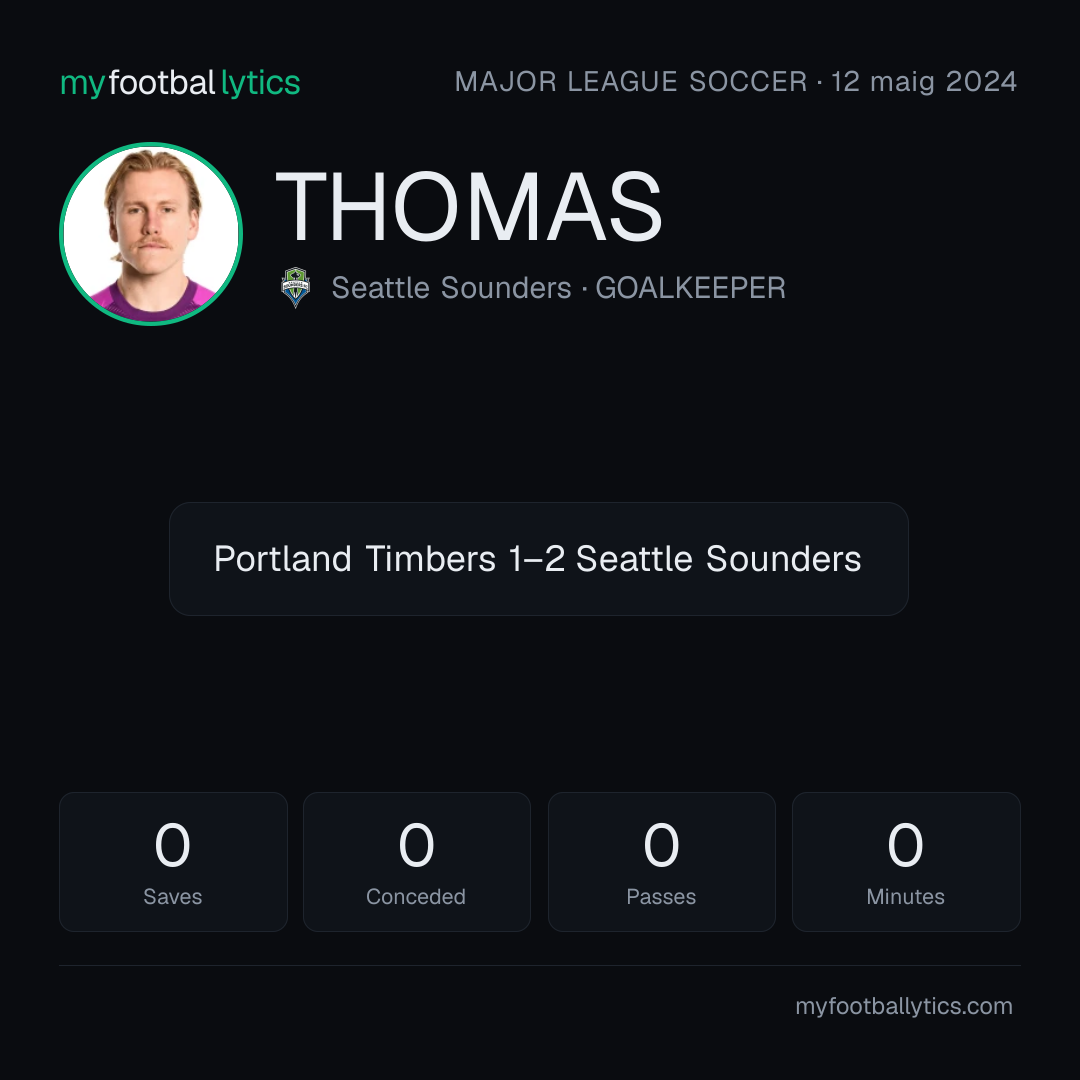 myfootballytics

MAJOR LEAGUE SOCCER · 12 maig 2024

THOMAS

Seattle Sounders · GOALKEEPER

Portland Timbers 1–2 Seattle Sounders

0
Saves

0
Conceded

0
Passes

0
Minutes

myfootballytics.com